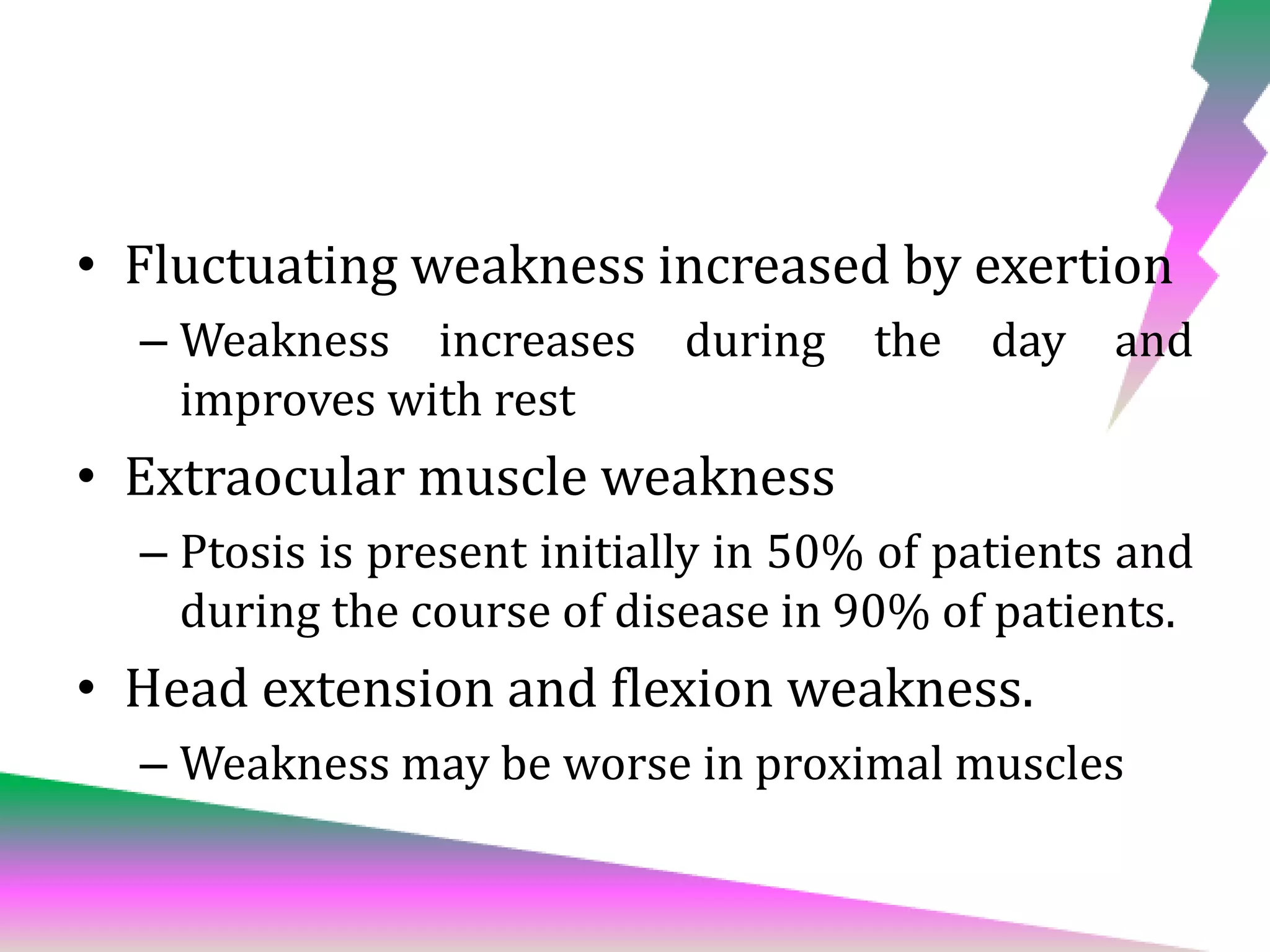 • Fluctuating weakness increased by exertion
– Weakness increases during the day and improves with rest
• Extraocular muscle weakness
– Ptosis is present initially in 50% of patients and during the course of disease in 90% of patients.
• Head extension and flexion weakness.
– Weakness may be worse in proximal muscles